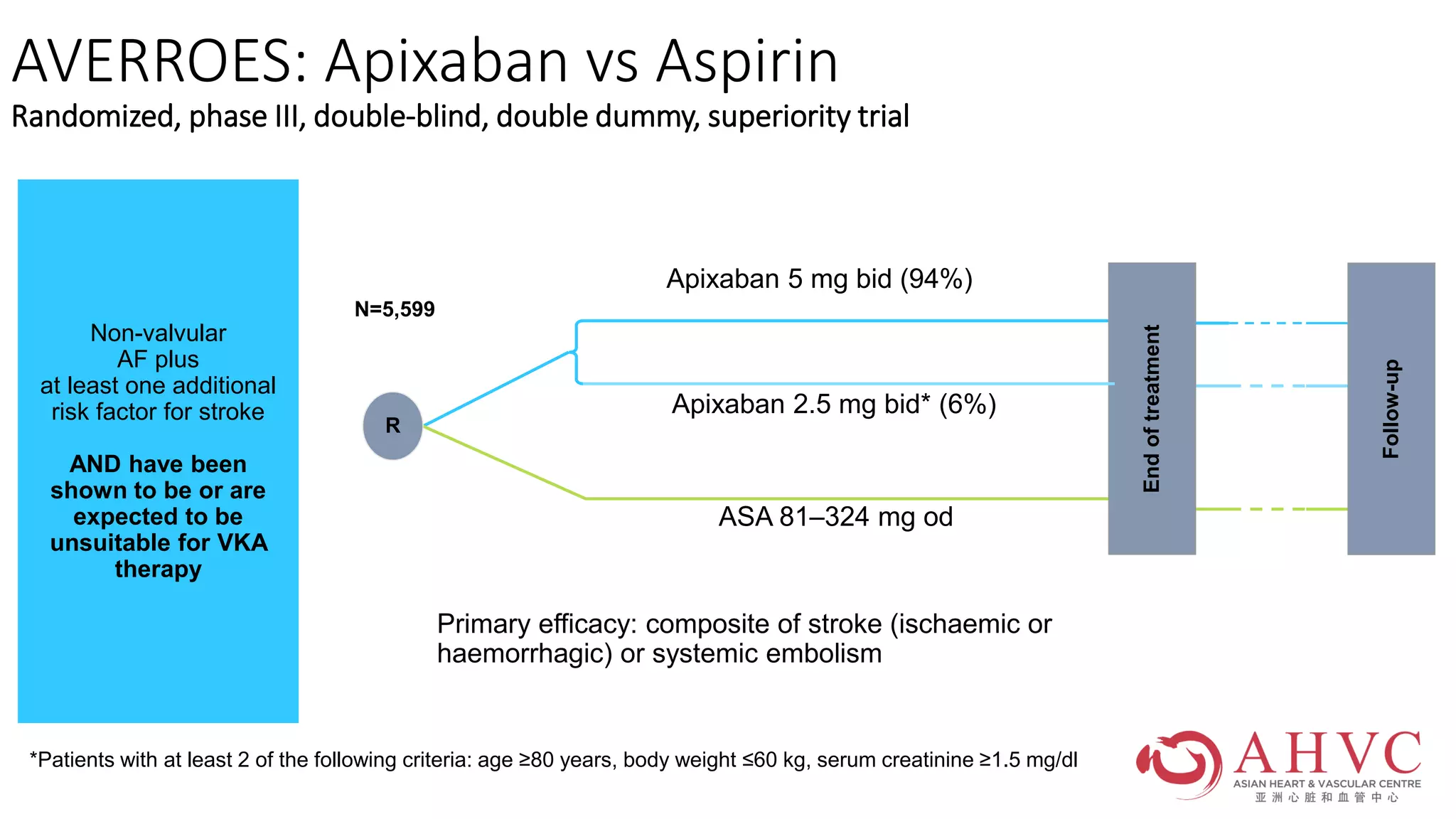 AVERROES: Apixaban vs Aspirin

Randomized, phase III, double-blind, double dummy, superiority trial

Non-valvular AF plus at least one additional risk factor for stroke

AND have been shown to be or are expected to be unsuitable for VKA therapy

N=5,599

R

Apixaban 5 mg bid (94%)

Apixaban 2.5 mg bid* (6%)

ASA 81–324 mg od

End of treatment

Follow-up

Primary efficacy: composite of stroke (ischaemic or haemorrhagic) or systemic embolism

*Patients with at least 2 of the following criteria: age ≥80 years, body weight ≤60 kg, serum creatinine ≥1.5 mg/dl

AHVC
ASIAN HEART & VASCULAR CENTRE
亚洲心脏和血管中心